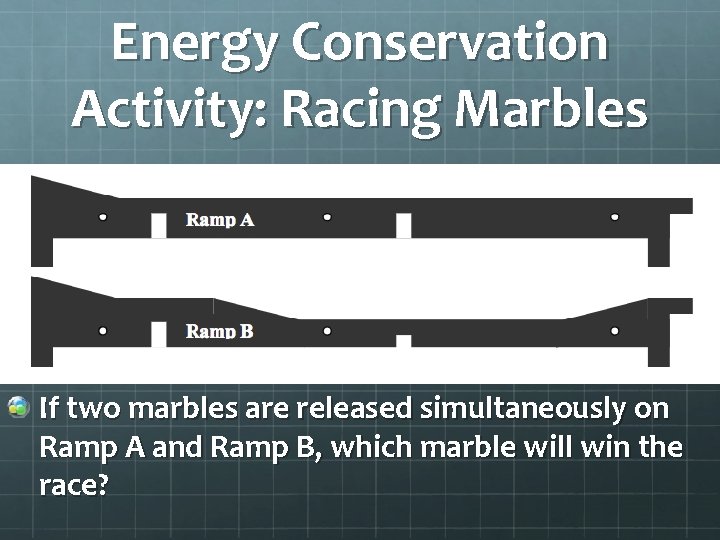 Energy Conservation Activity: Racing Marbles

Ramp A

Ramp B

If two marbles are released simultaneously on Ramp A and Ramp B, which marble will win the race?